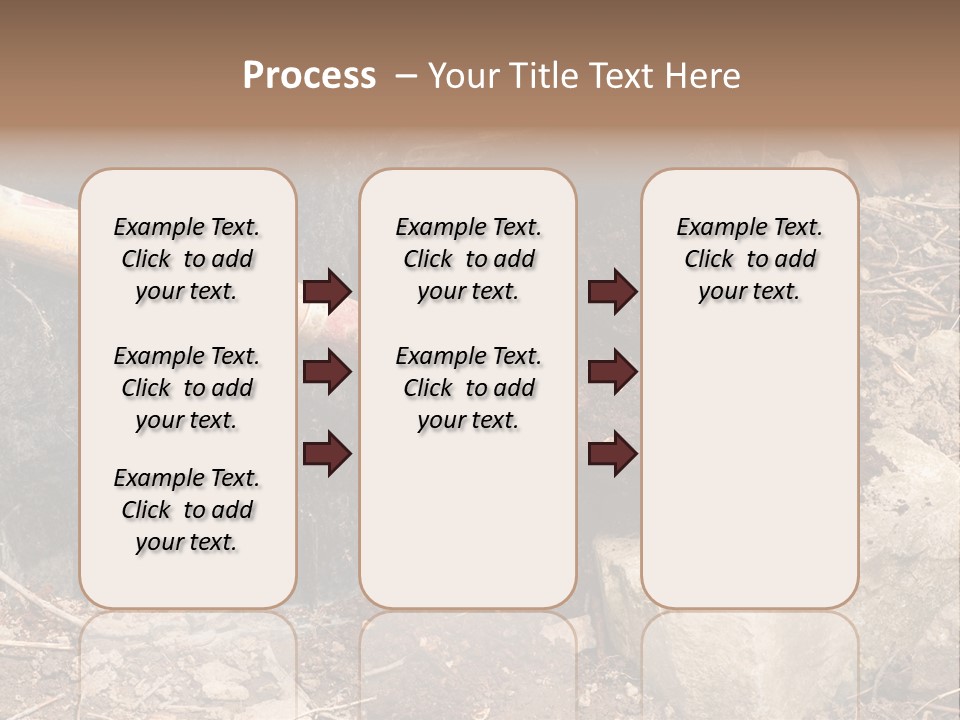 Process – Your Title Text Here

Example Text. Click to add your text.

Example Text. Click to add your text.

Example Text. Click to add your text.

Example Text. Click to add your text.

Example Text. Click to add your text.

Example Text. Click to add your text.